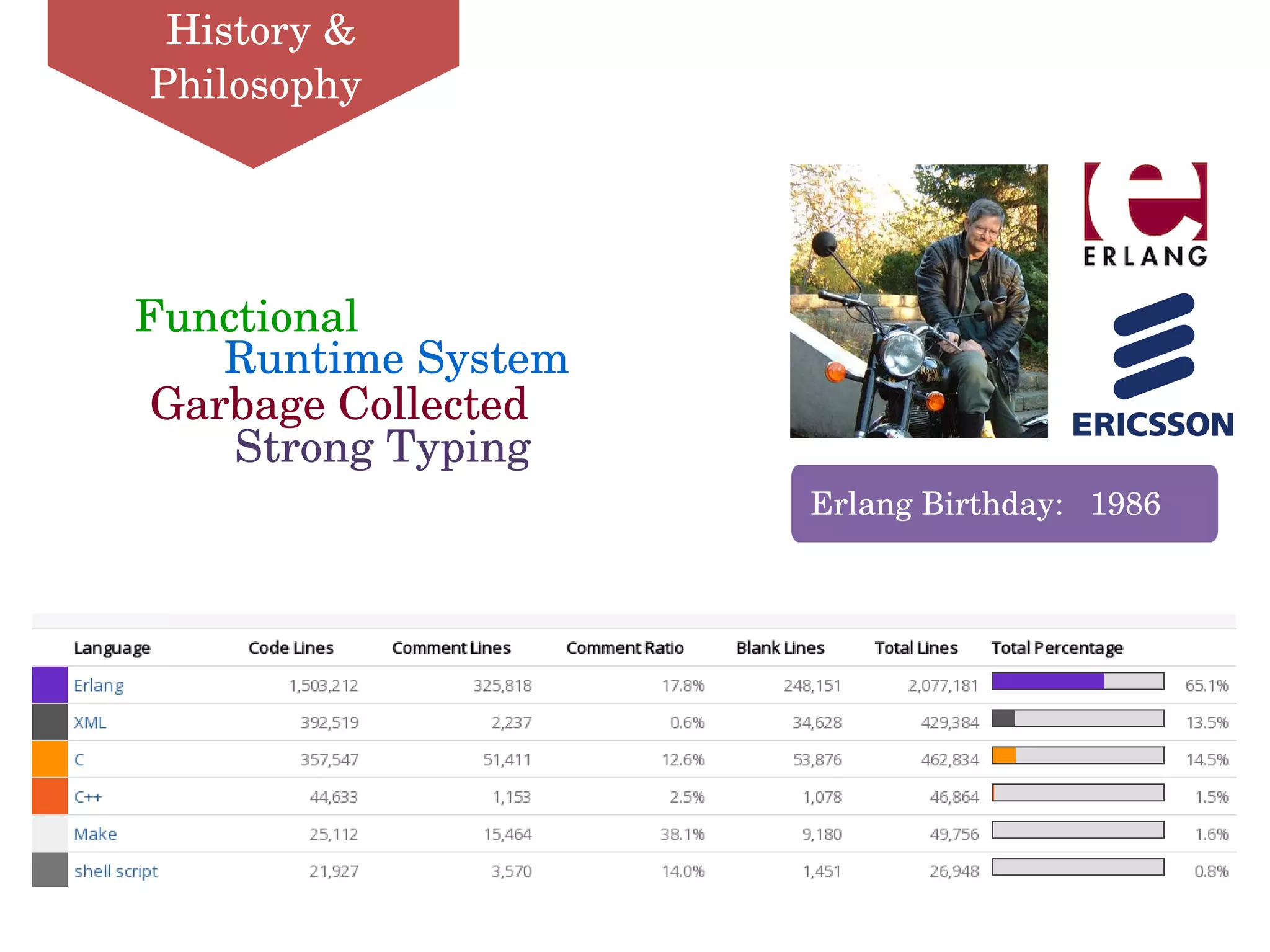 History & Philosophy

Functional
Runtime System
Garbage Collected
Strong Typing

ERLANG

ERICSSON

Erlang Birthday: 1986

| Language | Code Lines | Comment Lines | Comment Ratio | Blank Lines | Total Lines | Total Percentage |
|---|---|---|---|---|---|---|
| Erlang | 1,503,212 | 325,818 | 17.8% | 248,151 | 2,077,181 | 65.1% |
| XML | 392,519 | 2,237 | 0.6% | 34,628 | 429,384 | 13.5% |
| C | 357,547 | 51,411 | 12.6% | 53,876 | 462,834 | 14.5% |
| C++ | 44,633 | 1,153 | 2.5% | 1,078 | 46,864 | 1.5% |
| Make | 25,112 | 15,464 | 38.1% | 9,180 | 49,756 | 1.6% |
| shell script | 21,927 | 3,570 | 14.0% | 1,451 | 26,948 | 0.8% |